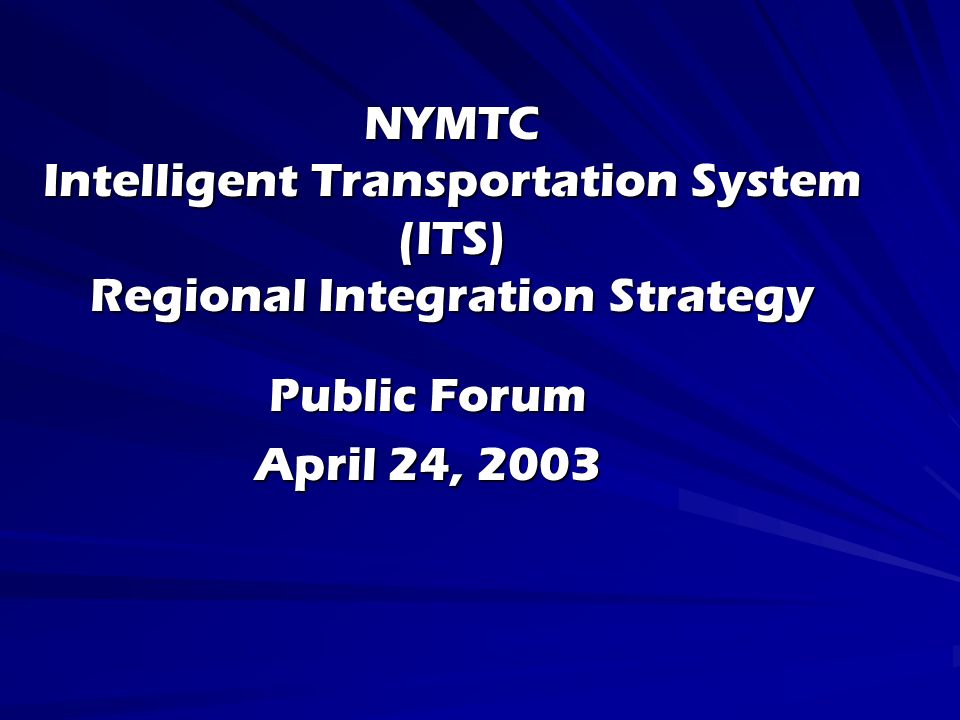 NYMTC
Intelligent Transportation System (ITS)
Regional Integration Strategy

Public Forum
April 24, 2003